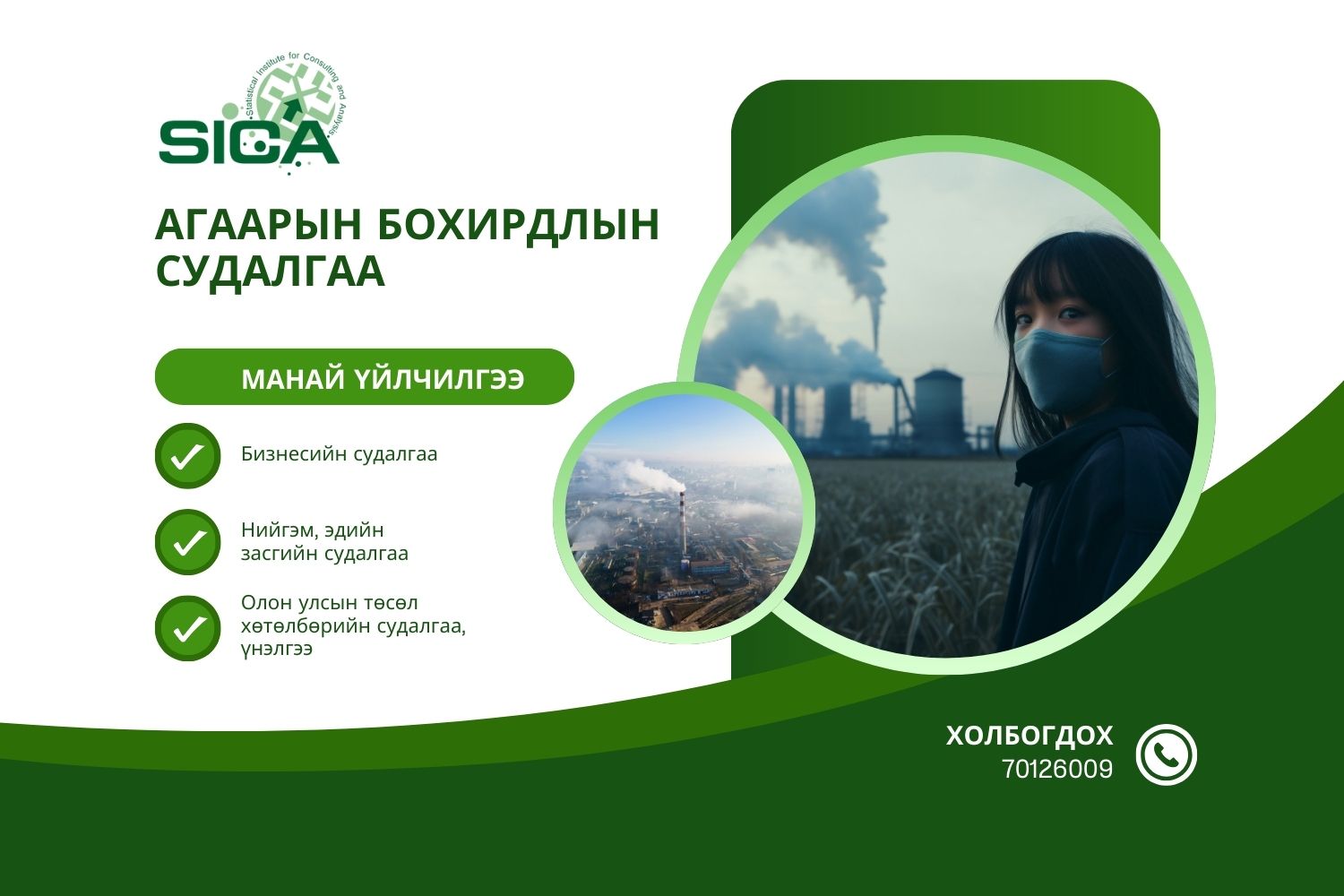 Statistical Institute for Consulting and Analysis
SICA

АГААРЫН БОХИРДЛЫН СУДАЛГАА

МАНАЙ ҮЙЛЧИЛГЭЭ

Бизнесийн судалгаа

Нийгэм, эдийн засгийн судалгаа

Олон улсын төсөл хөтөлбөрийн судалгаа, үнэлгээ

ХОЛБОГДОХ
70126009